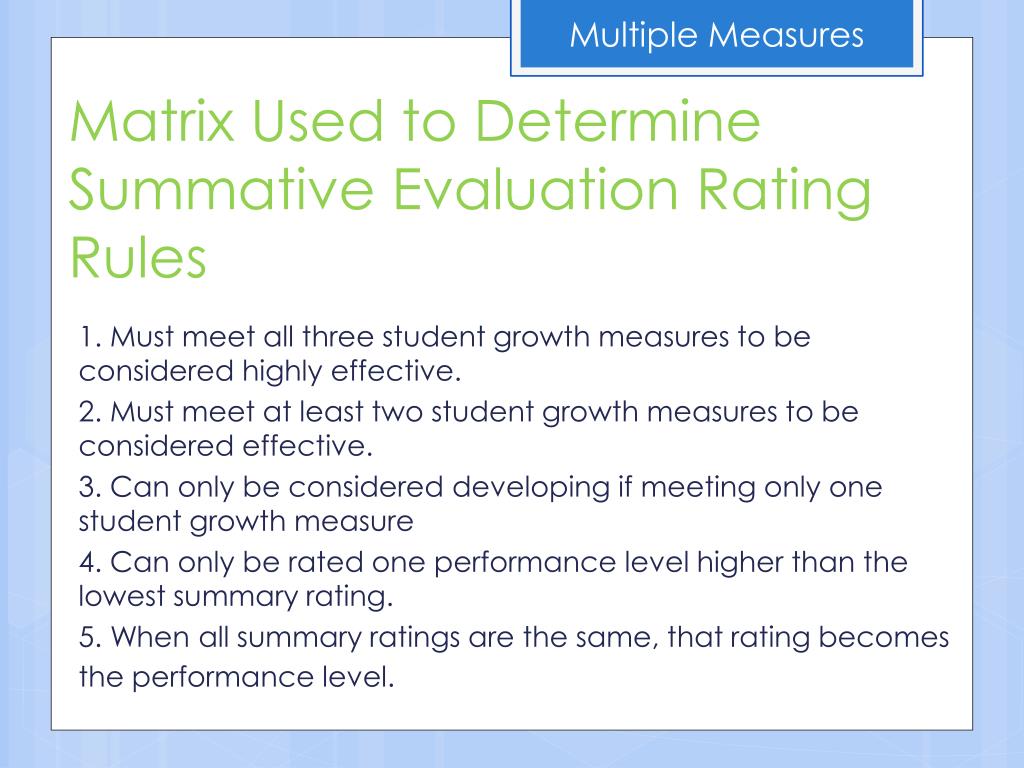 Multiple Measures

Matrix Used to Determine Summative Evaluation Rating Rules

1. Must meet all three student growth measures to be considered highly effective.

2. Must meet at least two student growth measures to be considered effective.

3. Can only be considered developing if meeting only one student growth measure

4. Can only be rated one performance level higher than the lowest summary rating.

5. When all summary ratings are the same, that rating becomes the performance level.